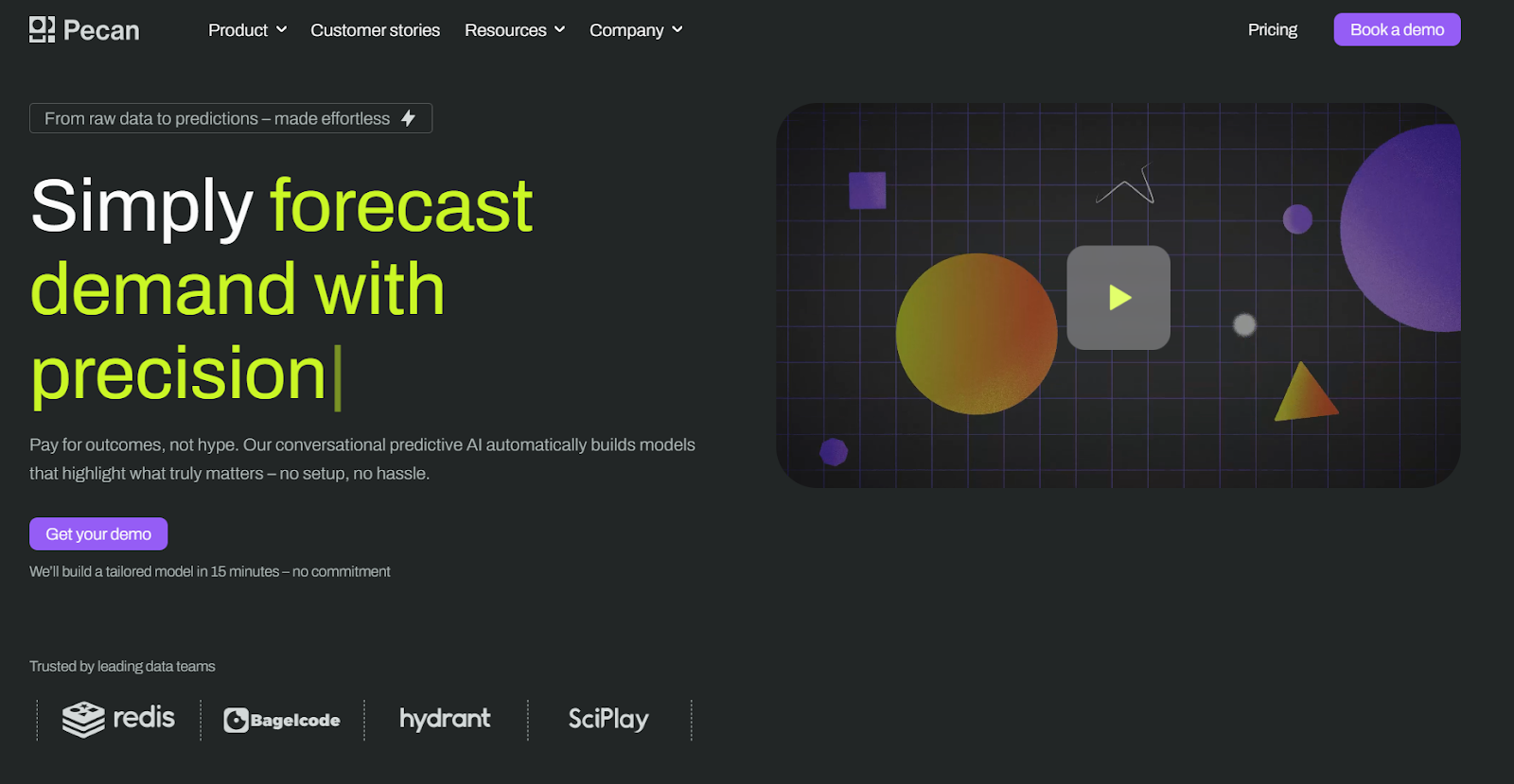 Pecan

Product

Customer stories

Resources

Company

Pricing

Book a demo

From raw data to predictions – made effortless

Simply forecast demand with precision

Pay for outcomes, not hype. Our conversational predictive AI automatically builds models that highlight what truly matters – no setup, no hassle.

Get your demo

We'll build a tailored model in 15 minutes – no commitment

Trusted by leading data teams

redis

Bagelcode

hydrant

SciPlay